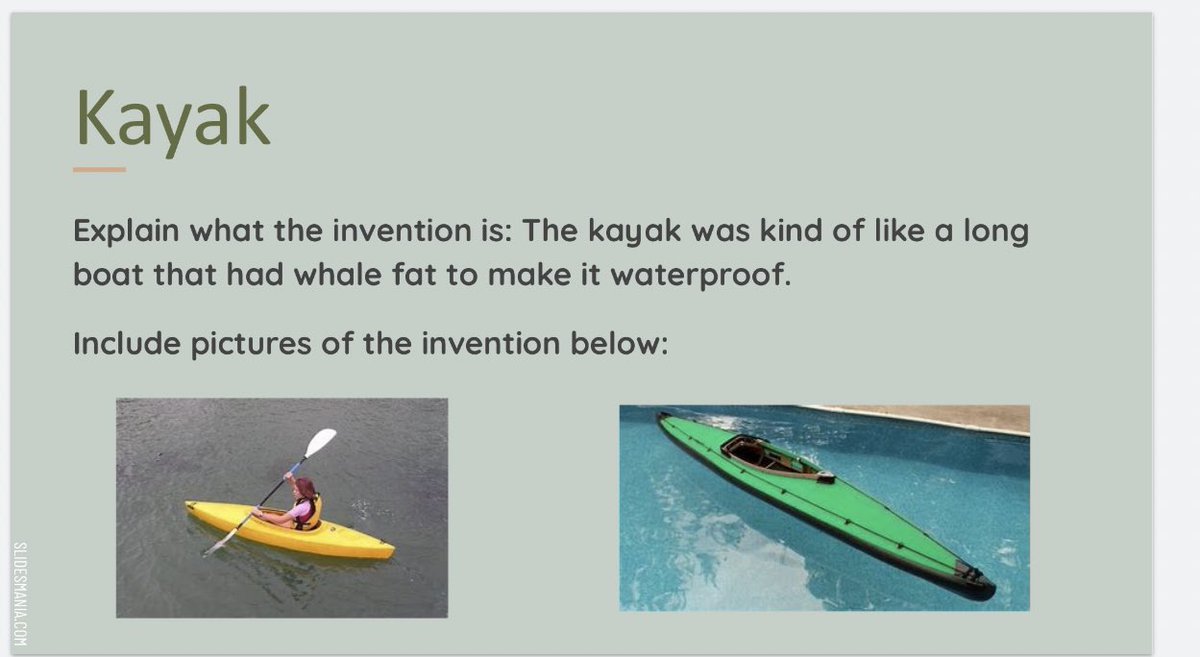 Kayak

Explain what the invention is: The kayak was kind of like a long boat that had whale fat to make it waterproof.

Include pictures of the invention below:

SLIDESMANIA.COM